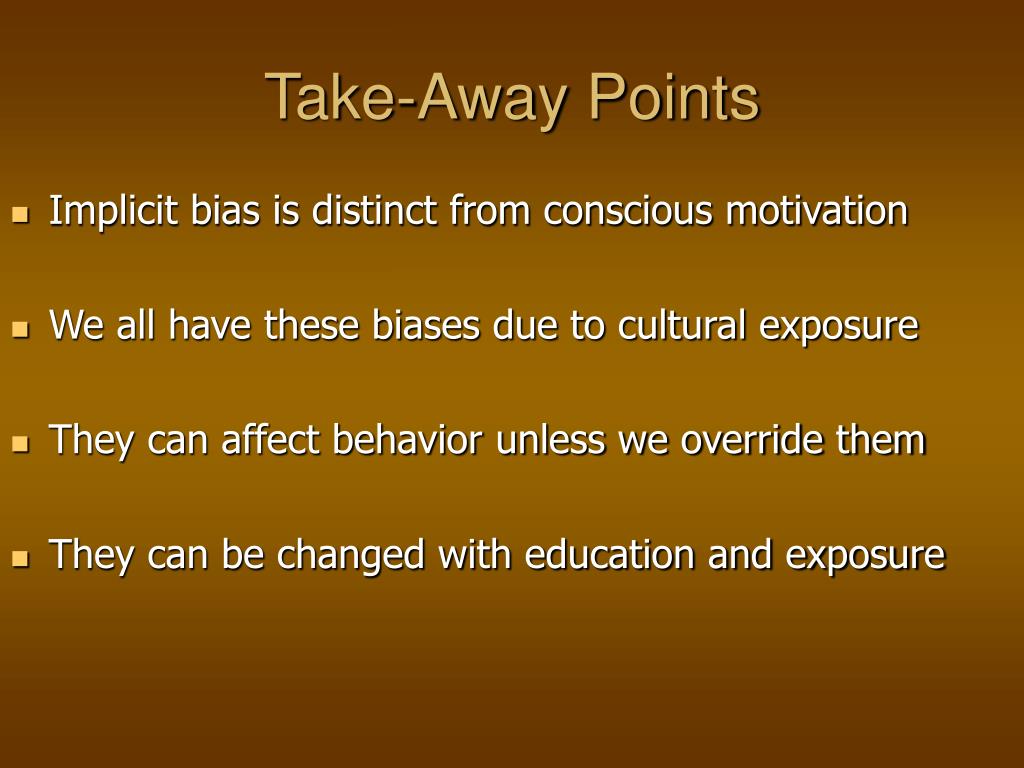 Take-Away Points

- Implicit bias is distinct from conscious motivation

- We all have these biases due to cultural exposure

- They can affect behavior unless we override them

- They can be changed with education and exposure